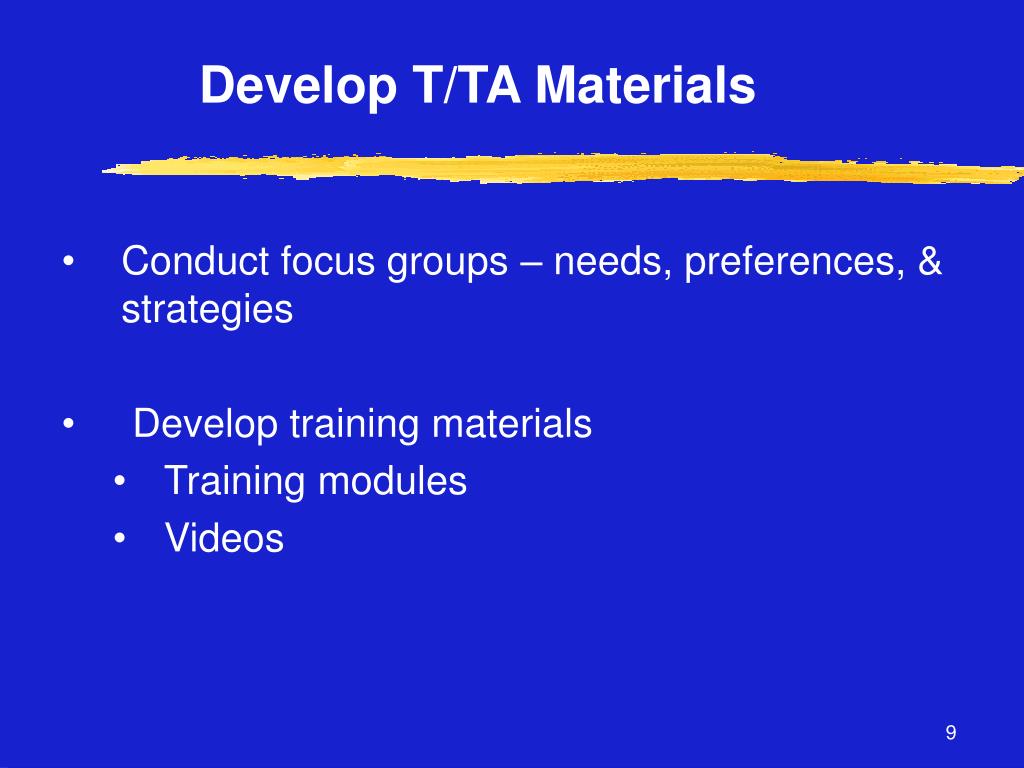 Develop T/TA Materials

• Conduct focus groups – needs, preferences, & strategies

• Develop training materials
  • Training modules
  • Videos

9